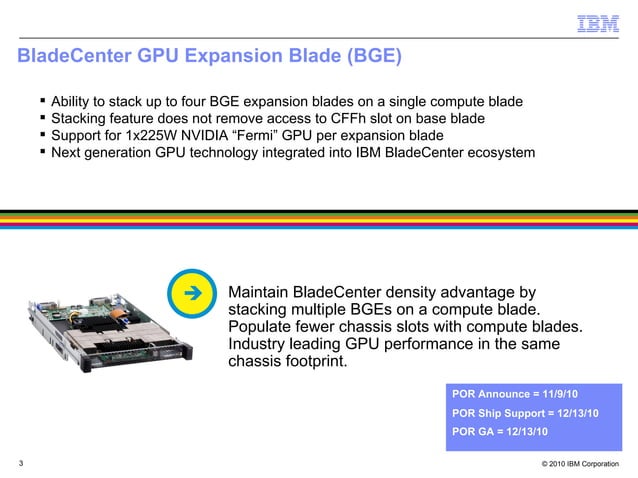 IBM

BladeCenter GPU Expansion Blade (BGE)

▪ Ability to stack up to four BGE expansion blades on a single compute blade
▪ Stacking feature does not remove access to CFFh slot on base blade
▪ Support for 1x225W NVIDIA “Fermi” GPU per expansion blade
▪ Next generation GPU technology integrated into IBM BladeCenter ecosystem

Maintain BladeCenter density advantage by stacking multiple BGEs on a compute blade. Populate fewer chassis slots with compute blades. Industry leading GPU performance in the same chassis footprint.

POR Announce = 11/9/10
POR Ship Support = 12/13/10
POR GA = 12/13/10

3

© 2010 IBM Corporation